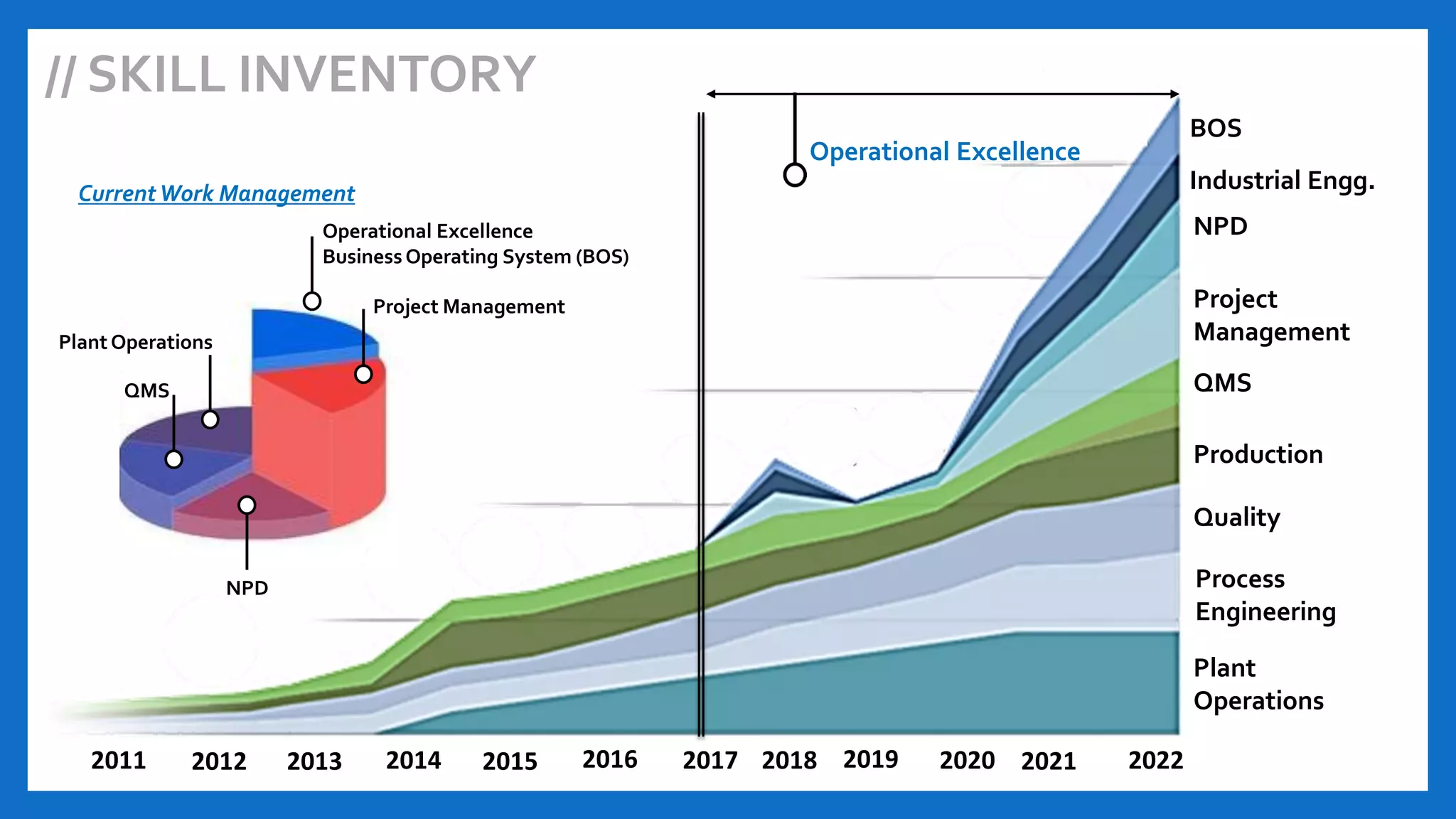 // SKILL INVENTORY

Current Work Management

Operational Excellence
Business Operating System (BOS)

Project Management

Plant Operations

QMS

NPD

Operational Excellence

BOS

Industrial Engg.

NPD

Project Management

QMS

Production

Quality

Process Engineering

Plant Operations

2011 2012 2013 2014 2015 2016 2017 2018 2019 2020 2021 2022